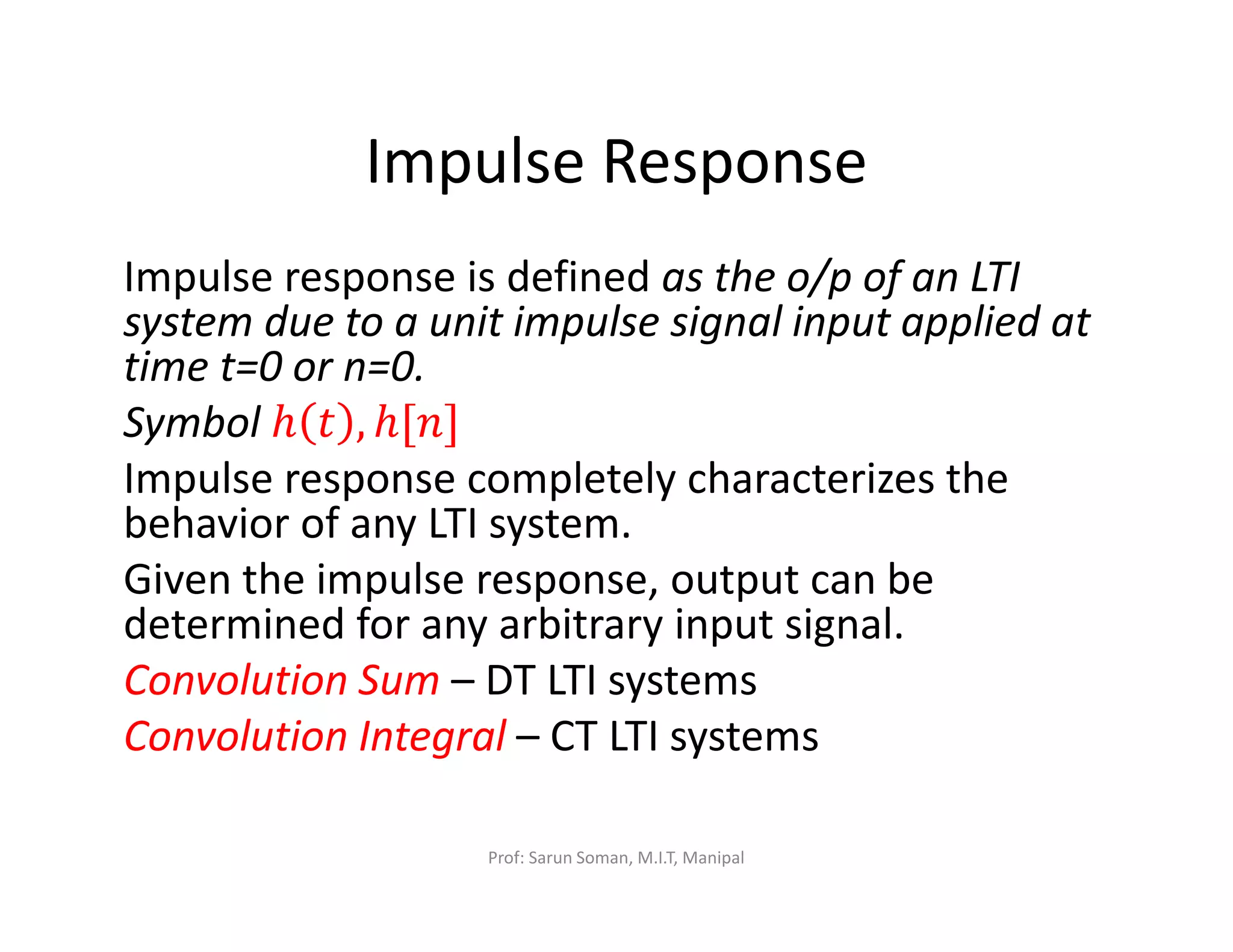 Impulse Response

Impulse response is defined as the o/p of an LTI system due to a unit impulse signal input applied at time t=0 or n=0.

Symbol $h(t), h[n]$

Impulse response completely characterizes the behavior of any LTI system.

Given the impulse response, output can be determined for any arbitrary input signal.

Convolution Sum – DT LTI systems

Convolution Integral – CT LTI systems

Prof: Sarun Soman, M.I.T, Manipal